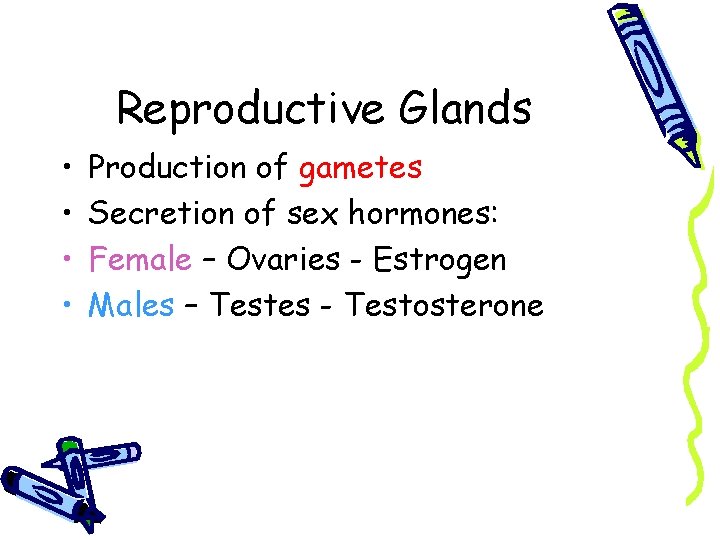 Reproductive Glands

• Production of gametes
• Secretion of sex hormones:
• Female – Ovaries - Estrogen
• Males – Testes - Testosterone